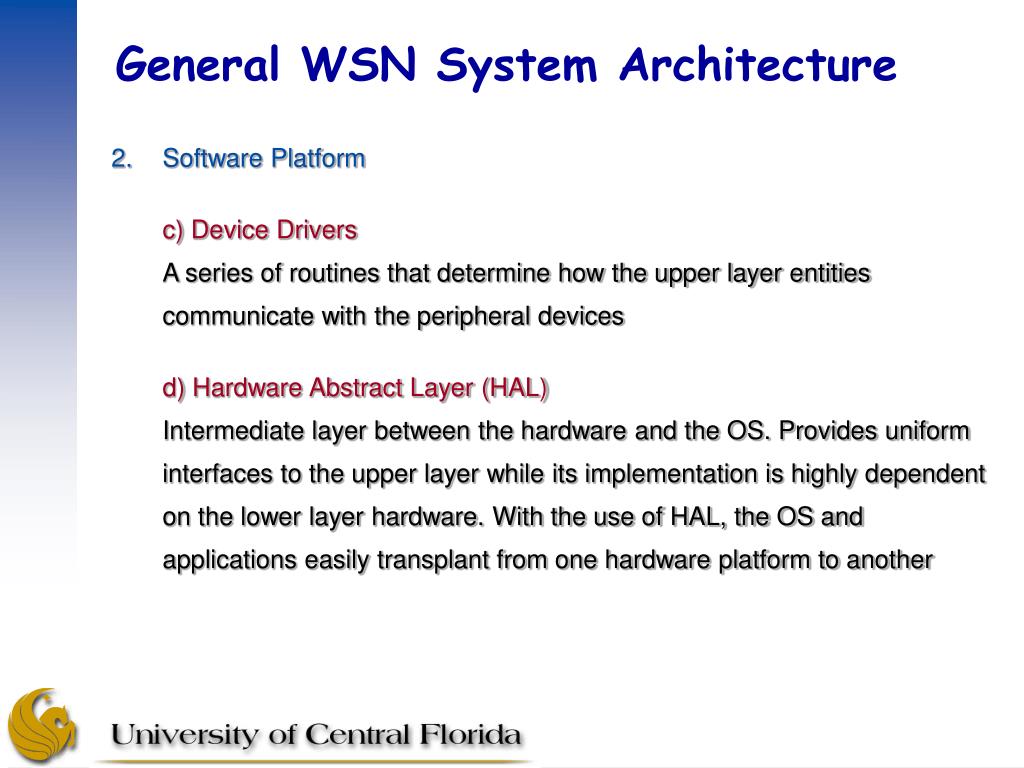 General WSN System Architecture

2. Software Platform

c) Device Drivers
A series of routines that determine how the upper layer entities communicate with the peripheral devices

d) Hardware Abstract Layer (HAL)
Intermediate layer between the hardware and the OS. Provides uniform interfaces to the upper layer while its implementation is highly dependent on the lower layer hardware. With the use of HAL, the OS and applications easily transplant from one hardware platform to another

University of Central Florida